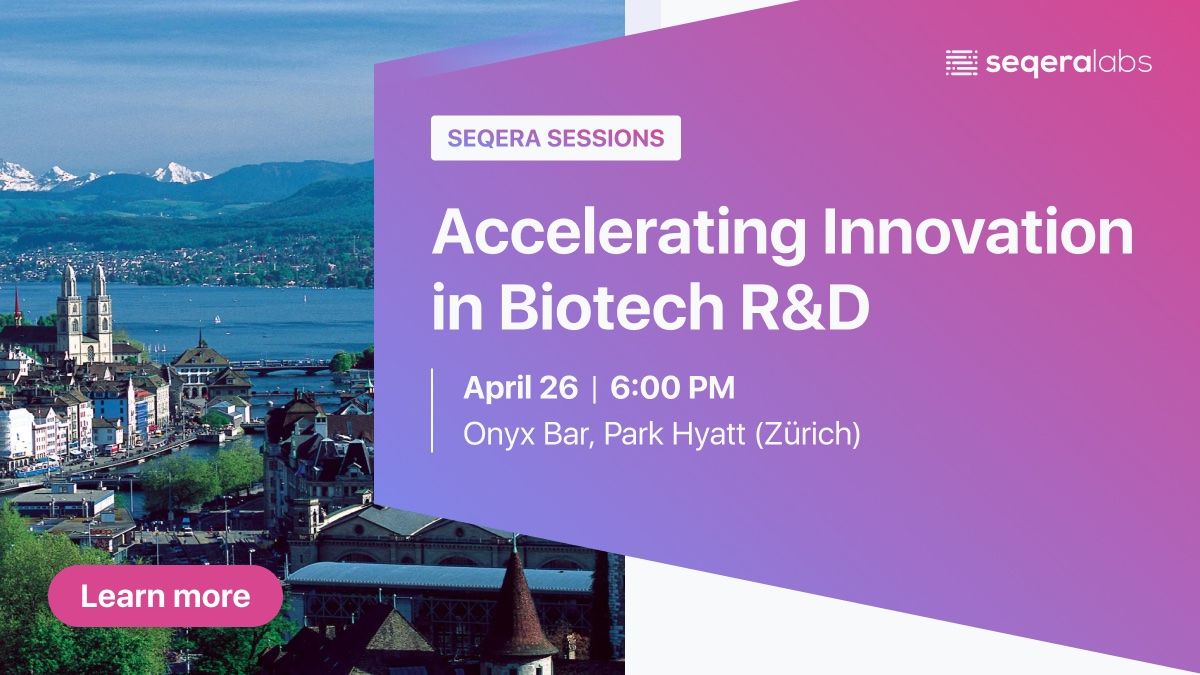 seqeralabs

SEQERA SESSIONS

Accelerating Innovation in Biotech R&D

April 26 | 6:00 PM
Onyx Bar, Park Hyatt (Zürich)

Learn more